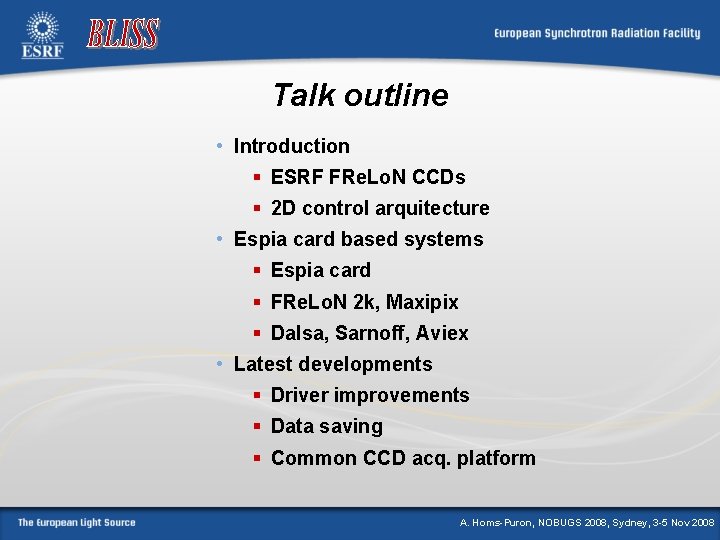 ESRF BLISS European Synchrotron Radiation Facility

Talk outline

• Introduction
  ▪ ESRF FReLoN CCDs
  ▪ 2D control arquitecture
• Espia card based systems
  ▪ Espia card
  ▪ FReLoN 2k, Maxipix
  ▪ Dalsa, Sarnoff, Aviex
• Latest developments
  ▪ Driver improvements
  ▪ Data saving
  ▪ Common CCD acq. platform

The European Light Source

A. Homs-Puron, NOBUGS 2008, Sydney, 3-5 Nov 2008